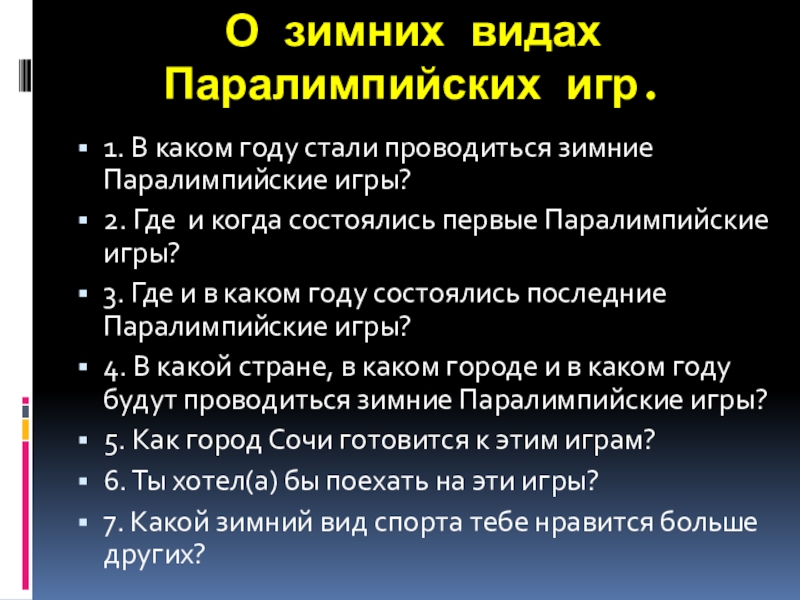 О зимних видах Паралимпийских игр.

1. В каком году стали проводиться зимние Паралимпийские игры?

2. Где и когда состоялись первые Паралимпийские игры?

3. Где и в каком году состоялись последние Паралимпийские игры?

4. В какой стране, в каком городе и в каком году будут проводиться зимние Паралимпийские игры?

5. Как город Сочи готовится к этим играм?

6. Ты хотел(а) бы поехать на эти игры?

7. Какой зимний вид спорта тебе нравится больше других?